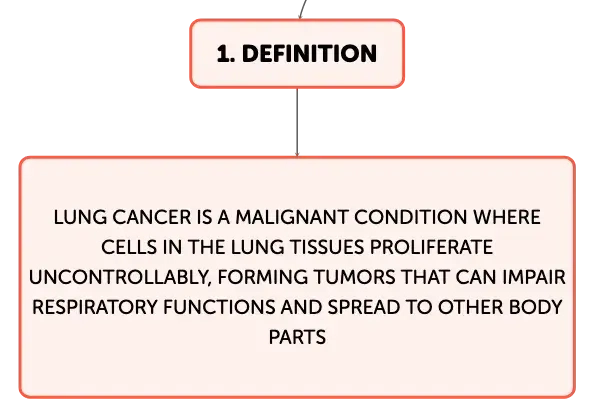 1. DEFINITION

LUNG CANCER IS A MALIGNANT CONDITION WHERE CELLS IN THE LUNG TISSUES PROLIFERATE UNCONTROLLABLY, FORMING TUMORS THAT CAN IMPAIR RESPIRATORY FUNCTIONS AND SPREAD TO OTHER BODY PARTS